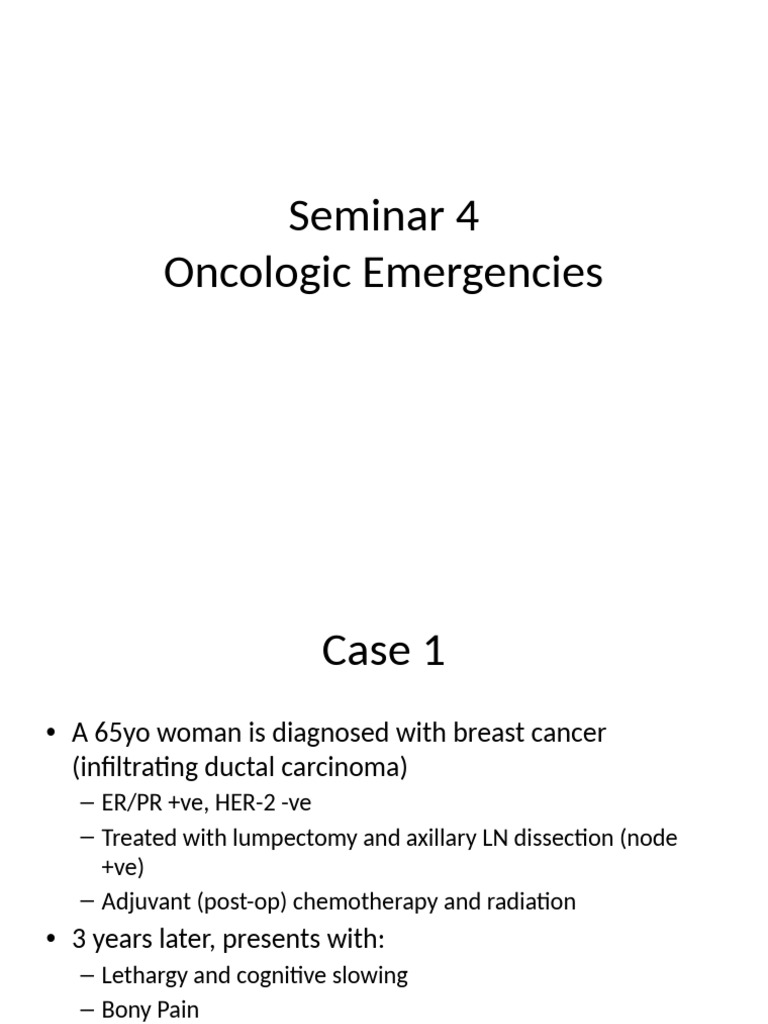 Seminar 4
Oncologic Emergencies

Case 1

• A 65yo woman is diagnosed with breast cancer (infiltrating ductal carcinoma)
– ER/PR +ve, HER-2 -ve
– Treated with lumpectomy and axillary LN dissection (node +ve)
– Adjuvant (post-op) chemotherapy and radiation
• 3 years later, presents with:
– Lethargy and cognitive slowing
– Bony Pain